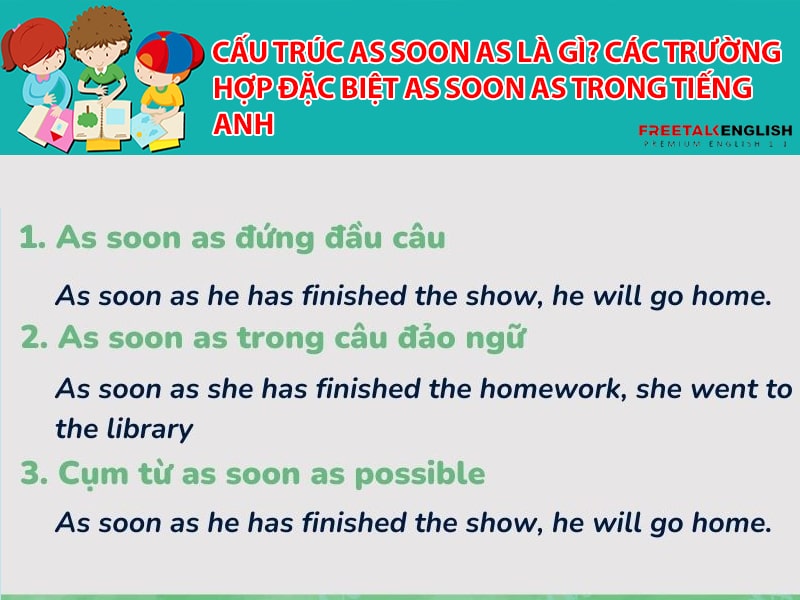 CẤU TRÚC AS SOON AS LÀ GÌ? CÁC TRƯỜNG HỢP ĐẶC BIỆT AS SOON AS TRONG TIẾNG ANH

FREETALKENGLISH
PREMIUM ENGLISH 1:1

1. As soon as đứng đầu câu

As soon as he has finished the show, he will go home.

2. As soon as trong câu đảo ngữ

As soon as she has finished the homework, she went to the library

3. Cụm từ as soon as possible

As soon as he has finished the show, he will go home.